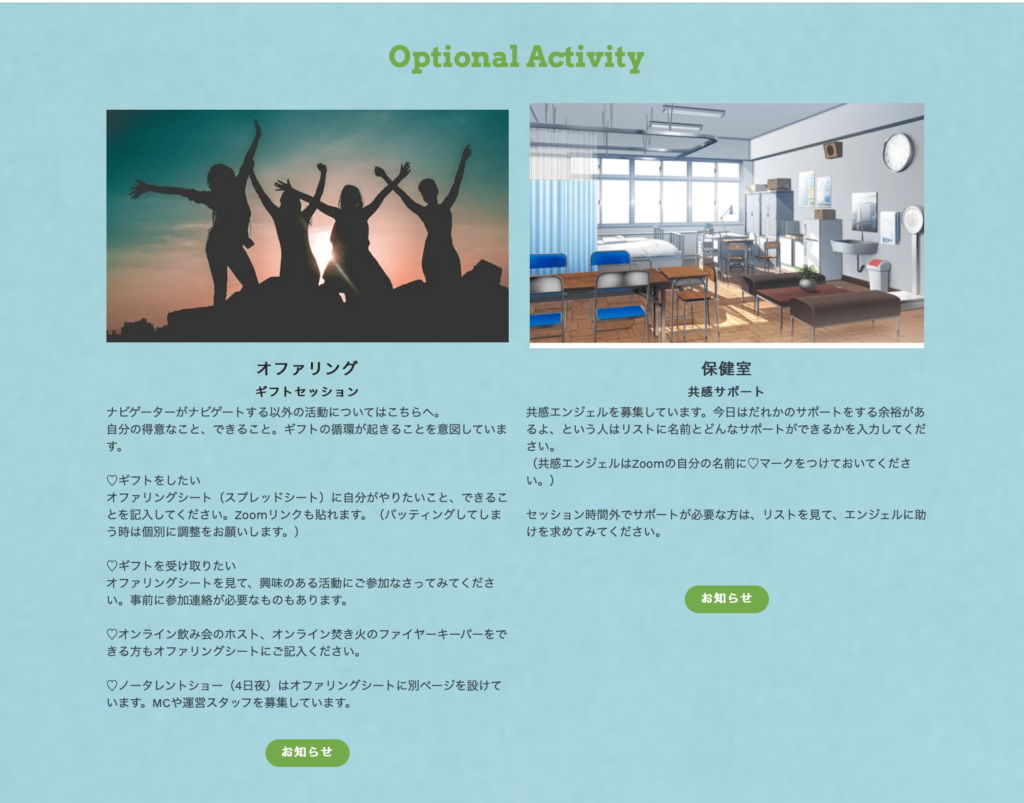 Optional Activity

オファリング

ギフトセッション

ナビゲーターがナビゲートする以外の活動についてはこちらへ。
自分の得意なこと、できること。ギフトの循環が起きることを意図しています。

♡ギフトをしたい
オファリングシート（スプレッドシート）に自分がやりたいこと、できることを記入してください。Zoomリンクも貼れます。（バッティングしてしまう時は個別に調整をお願いします。）

♡ギフトを受け取りたい
オファリングシートを見て、興味のある活動にご参加なさってみてください。事前に参加連絡が必要なものもあります。

♡オンライン飲み会のホスト、オンライン焚き火のファイヤーキーパーをできる方もオファリングシートにご記入ください。

♡ノータレントショー（4日夜）はオファリングシートに別ページを設けています。MCや運営スタッフを募集しています。

お知らせ

保健室

共感サポート

共感エンジェルを募集しています。今日はだれかのサポートをする余裕があるよ、という人はリストに名前とどんなサポートができるかを入力してください。
（共感エンジェルはZoomの自分の名前に♡マークをつけておいてください。）

セッション時間外でサポートが必要な方は、リストを見て、エンジェルに助けを求めてみてください。

お知らせ